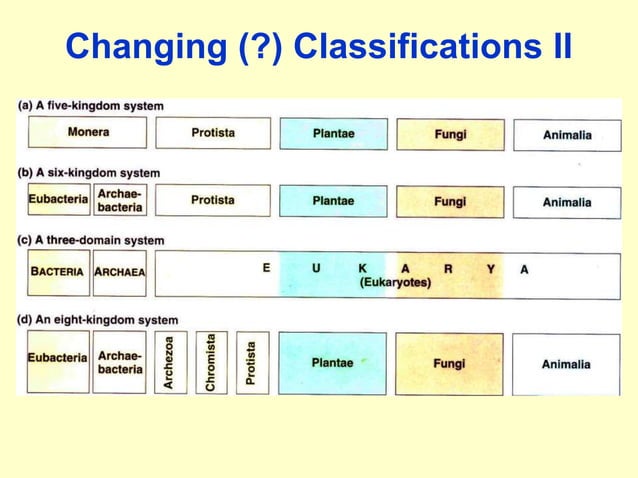 Changing (?) Classifications II

(a) A five-kingdom system

Monera

Protista

Plantae

Fungi

Animalia

(b) A six-kingdom system

Eubacteria

Archaebacteria

Protista

Plantae

Fungi

Animalia

(c) A three-domain system

BACTERIA

ARCHAEA

E U K A R Y A (Eukaryotes)

(d) An eight-kingdom system

Eubacteria

Archaebacteria

Archezoa

Chromista

Protista

Plantae

Fungi

Animalia